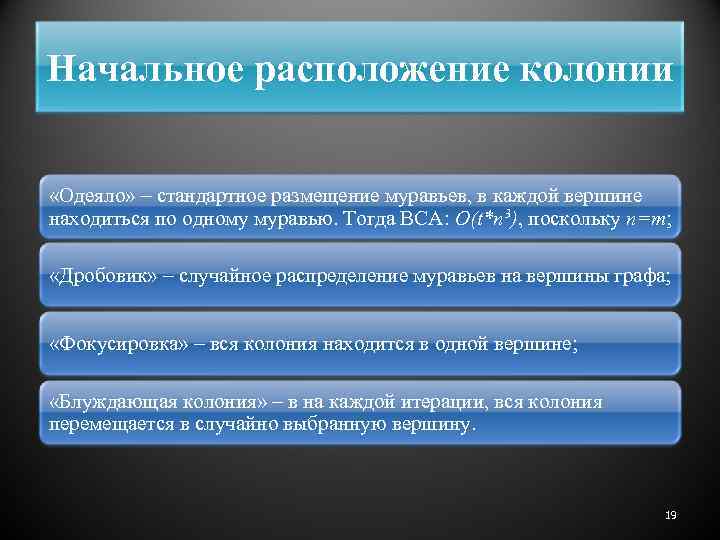 Начальное расположение колонии

«Одеяло» – стандартное размещение муравьев, в каждой вершине находиться по одному муравью. Тогда ВСА: $O(t*n^3)$, поскольку $n=m$;

«Дробовик» – случайное распределение муравьев на вершины графа;

«Фокусировка» – вся колония находится в одной вершине;

«Блуждающая колония» – в на каждой итерации, вся колония перемещается в случайно выбранную вершину.

19